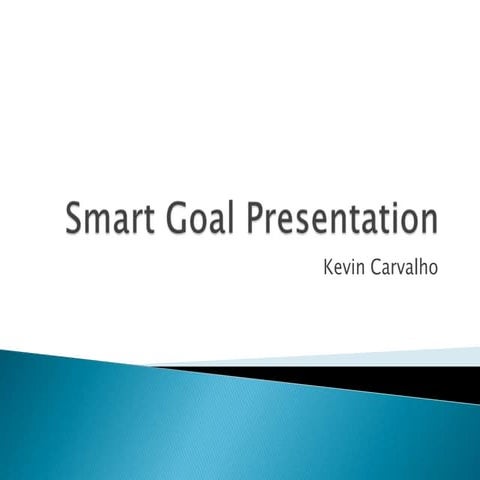 Smart Goal Presentation

Kevin Carvalho